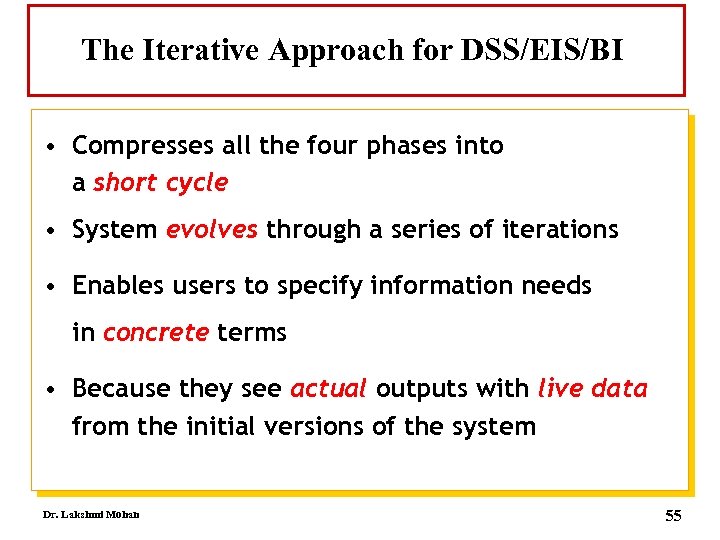 The Iterative Approach for DSS/EIS/BI

• Compresses all the four phases into a short cycle

• System evolves through a series of iterations

• Enables users to specify information needs in concrete terms

• Because they see actual outputs with live data from the initial versions of the system

Dr. Lakshmi Mohan

55